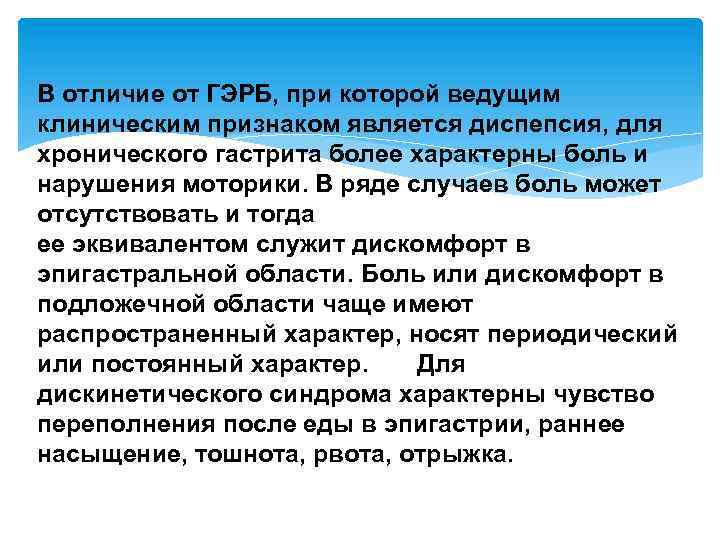 В отличие от ГЭРБ, при которой ведущим клиническим признаком является диспепсия, для хронического гастрита более характерны боль и нарушения моторики. В ряде случаев боль может отсутствовать и тогда
ее эквивалентом служит дискомфорт в эпигастральной области. Боль или дискомфорт в подложечной области чаще имеют распространенный характер, носят периодический или постоянный характер. Для дискинетического синдрома характерны чувство переполнения после еды в эпигастрии, раннее насыщение, тошнота, рвота, отрыжка.